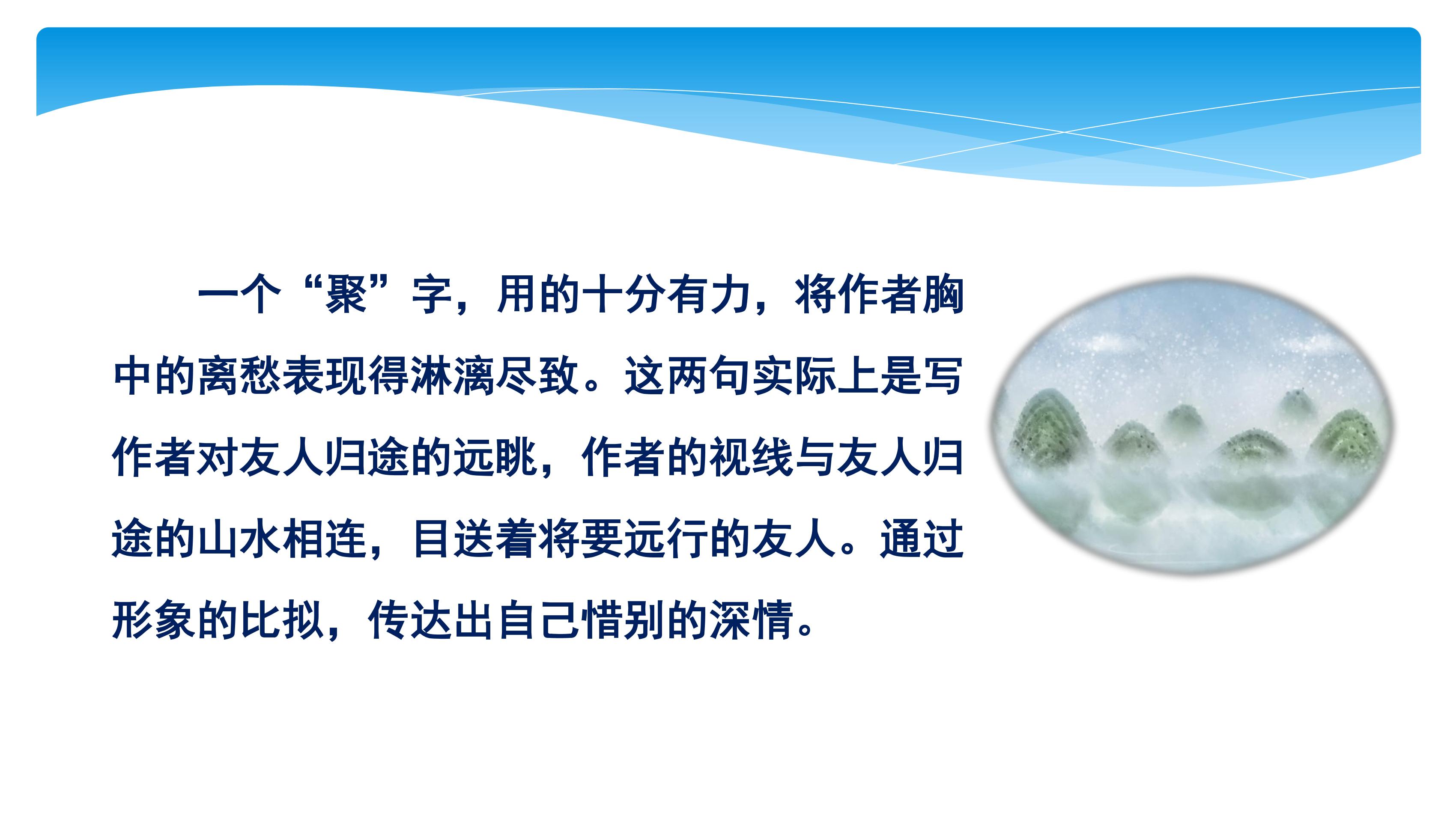 一个“聚”字，用的十分有力，将作者胸中的离愁表现得淋漓尽致。这两句实际上是写作者对友人归途的远眺，作者的视线与友人归途的山水相连，目送着将要远行的友人。通过形象的比拟，传达出自己惜别的深情。